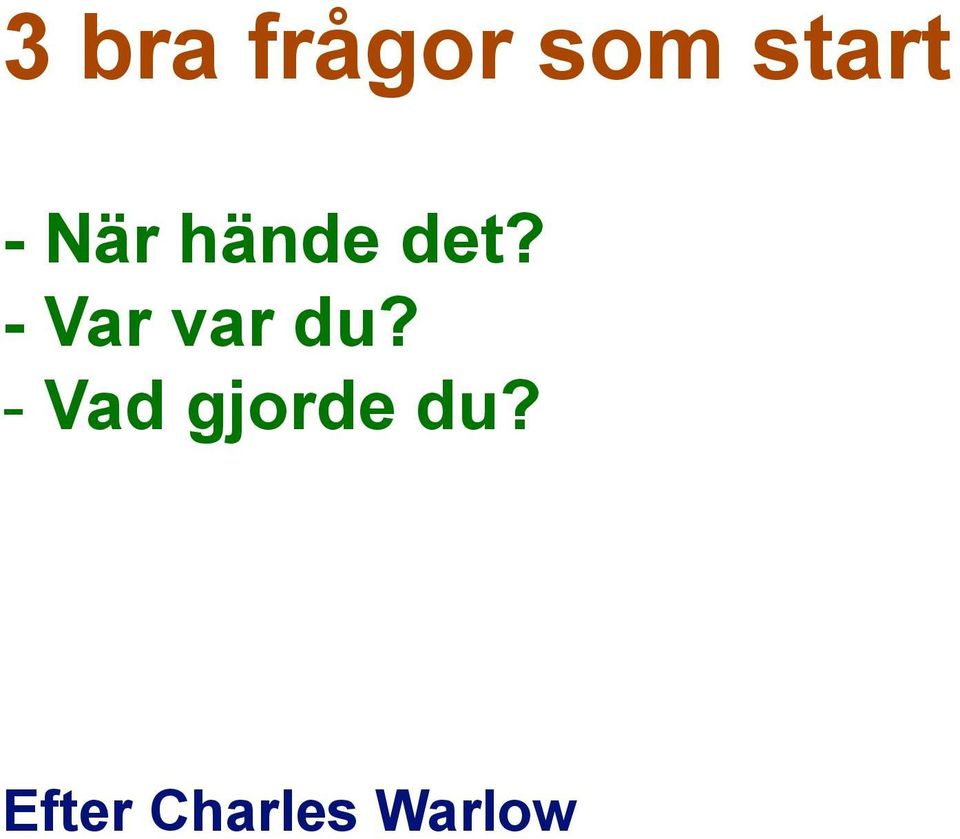 3 bra frågor som start

- När hände det?
- Var var du?
- Vad gjorde du?

Efter Charles Warlow